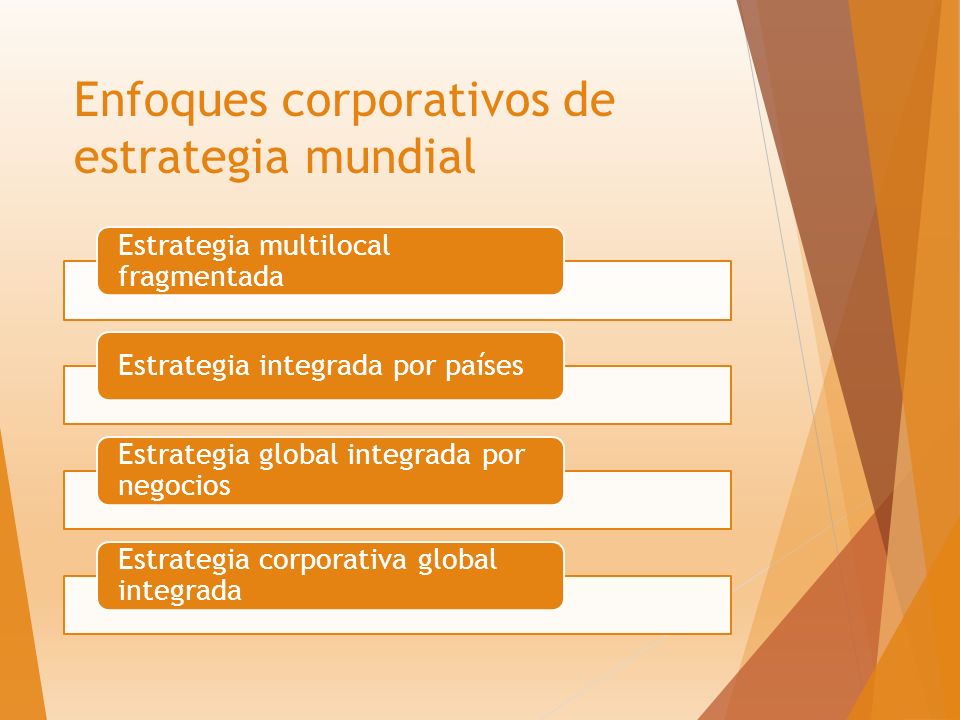 Enfoques corporativos de estrategia mundial

Estrategia multilocal fragmentada

Estrategia integrada por países

Estrategia global integrada por negocios

Estrategia corporativa global integrada